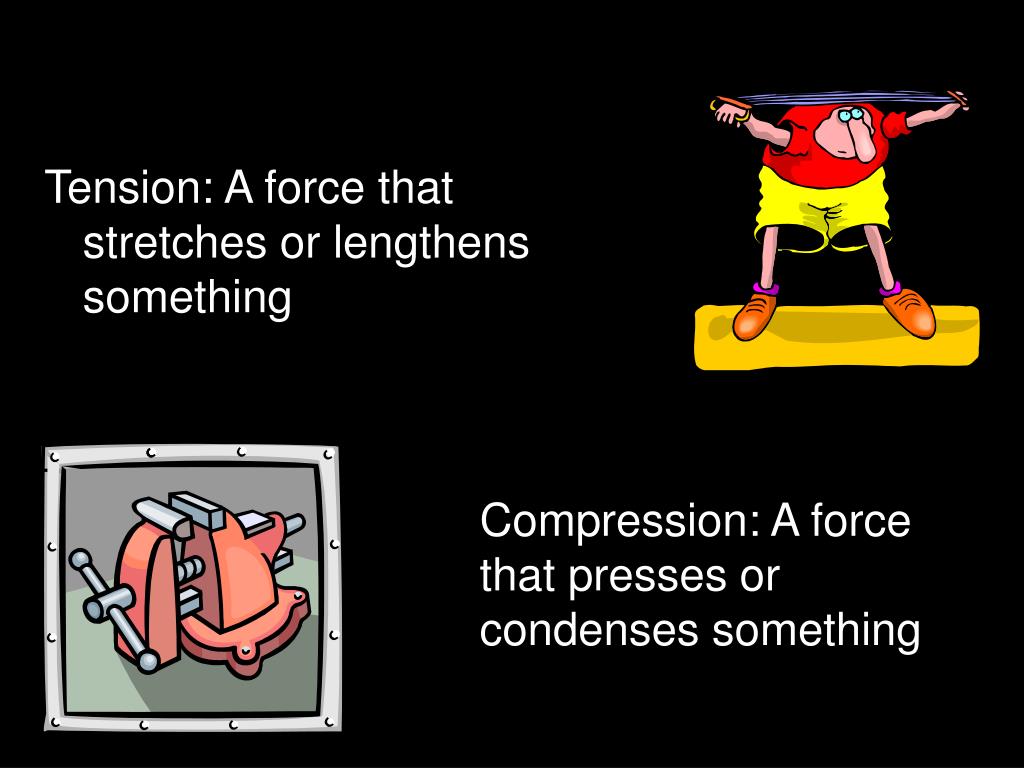 Tension: A force that stretches or lengthens something

Compression: A force that presses or condenses something